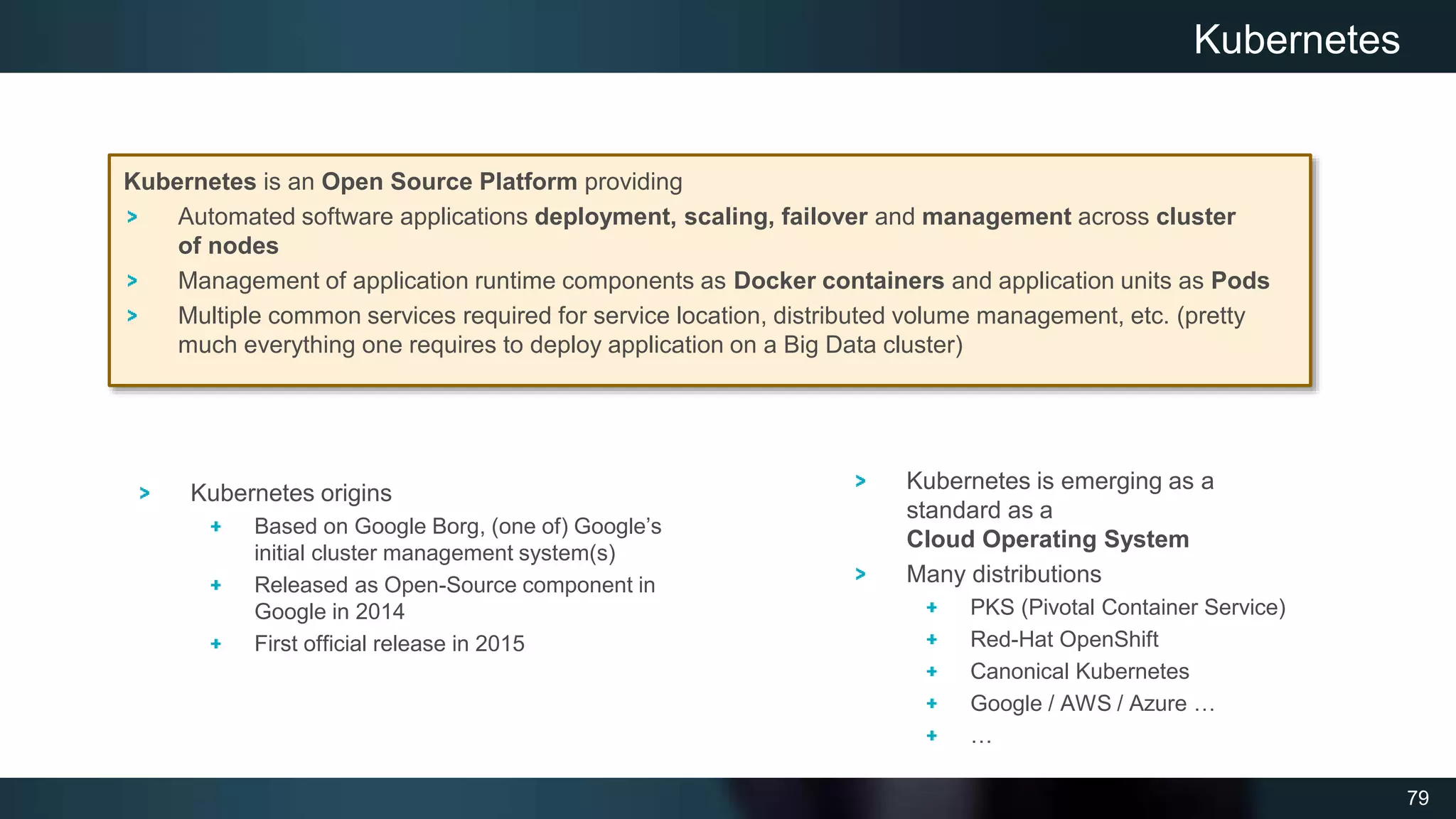 Kubernetes

Kubernetes is an Open Source Platform providing

> Automated software applications deployment, scaling, failover and management across cluster of nodes
> Management of application runtime components as Docker containers and application units as Pods
> Multiple common services required for service location, distributed volume management, etc. (pretty much everything one requires to deploy application on a Big Data cluster)

> Kubernetes origins
+ Based on Google Borg, (one of) Google's initial cluster management system(s)
+ Released as Open-Source component in Google in 2014
+ First official release in 2015

> Kubernetes is emerging as a standard as a Cloud Operating System
> Many distributions
+ PKS (Pivotal Container Service)
+ Red-Hat OpenShift
+ Canonical Kubernetes
+ Google / AWS / Azure …
+ …

79